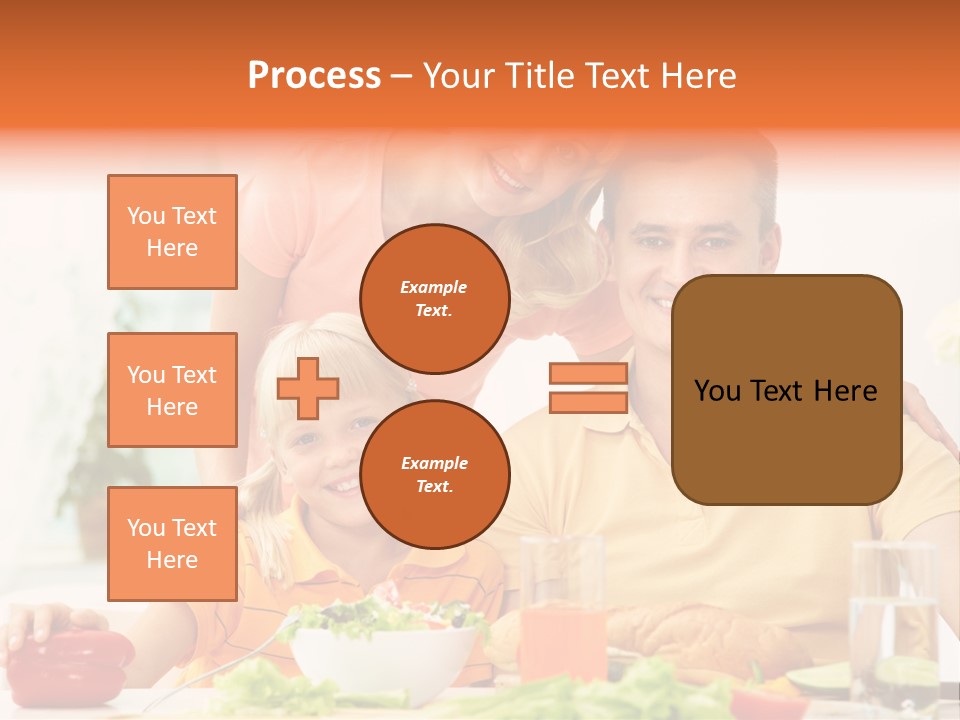 Process – Your Title Text Here

You Text Here

You Text Here

You Text Here

Example Text.

Example Text.

You Text Here